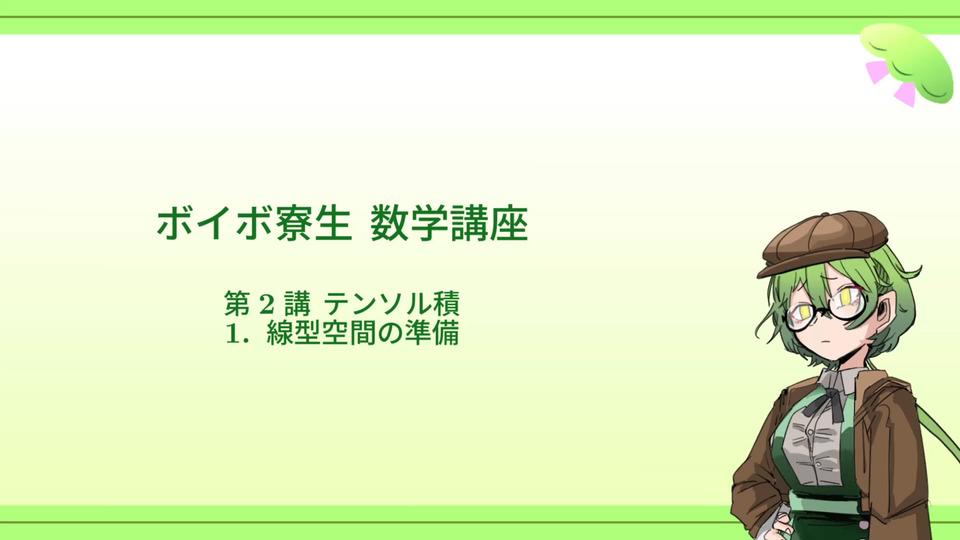 ボイボ寮生 数学講座

第 2 講 テンソル積
1. 線型空間の準備